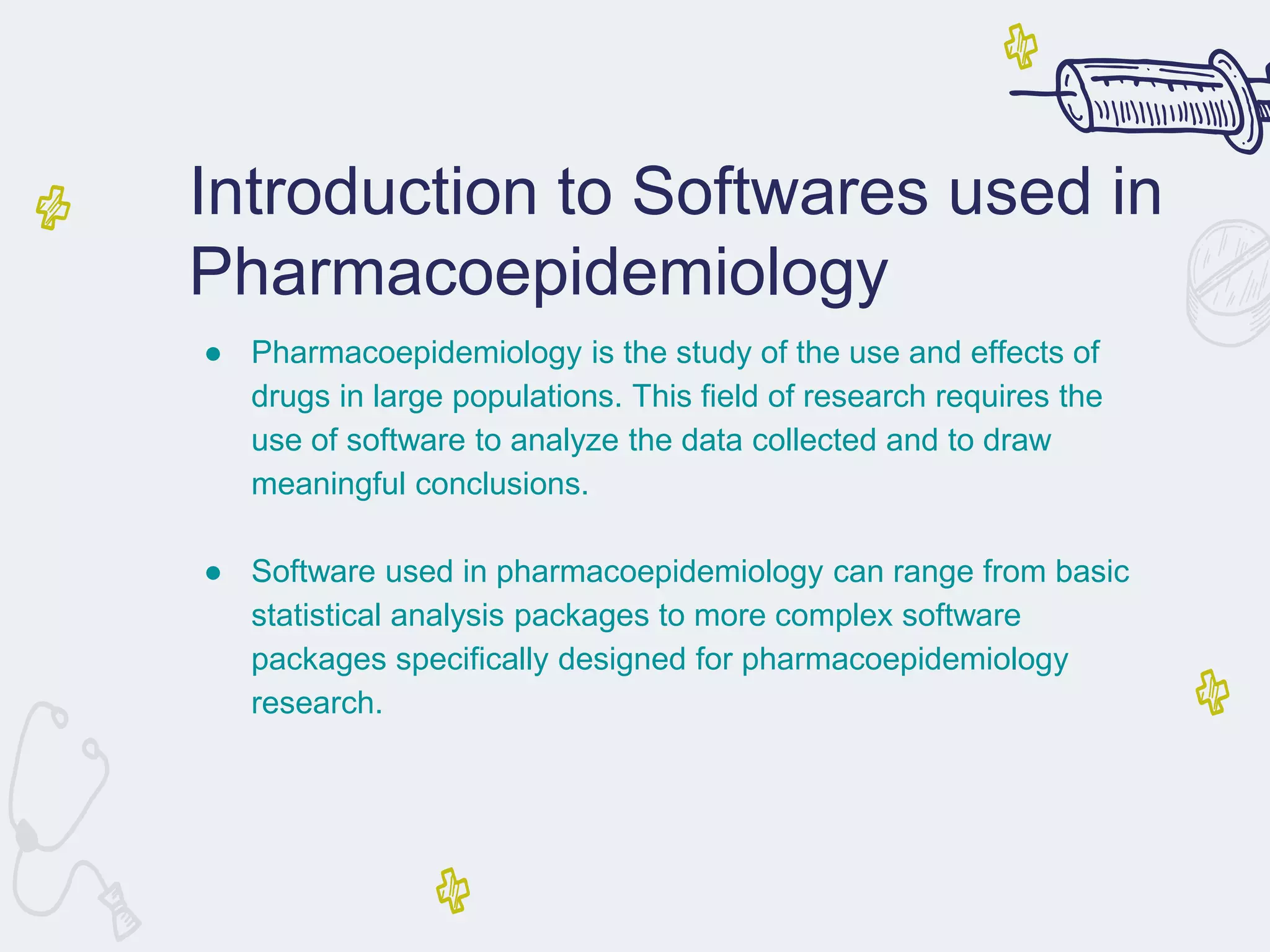 Introduction to Softwares used in Pharmacoepidemiology

● Pharmacoepidemiology is the study of the use and effects of drugs in large populations. This field of research requires the use of software to analyze the data collected and to draw meaningful conclusions.

● Software used in pharmacoepidemiology can range from basic statistical analysis packages to more complex software packages specifically designed for pharmacoepidemiology research.